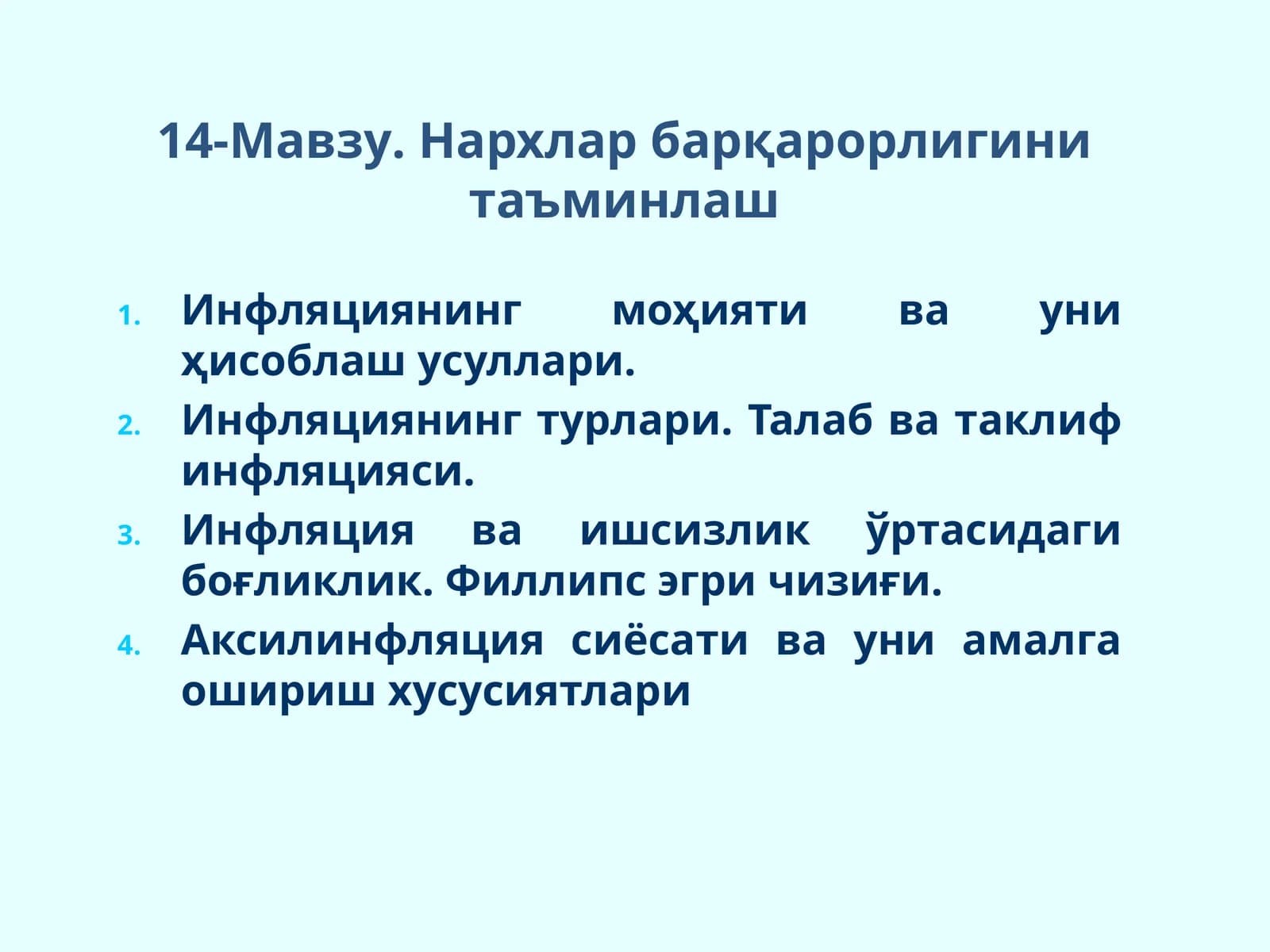 14-Мавзу. Нархлар барқарорлигини таъминлаш

1. Инфляциянинг моҳияти ва уни ҳисоблаш усуллари.
2. Инфляциянинг турлари. Талаб ва таклиф инфляцияси.
3. Инфляция ва ишсизлик ўртасидаги боғликлик. Филлипс эгри чизиғи.
4. Аксилинфляция сиёсати ва уни амалга ошириш хусусиятлари